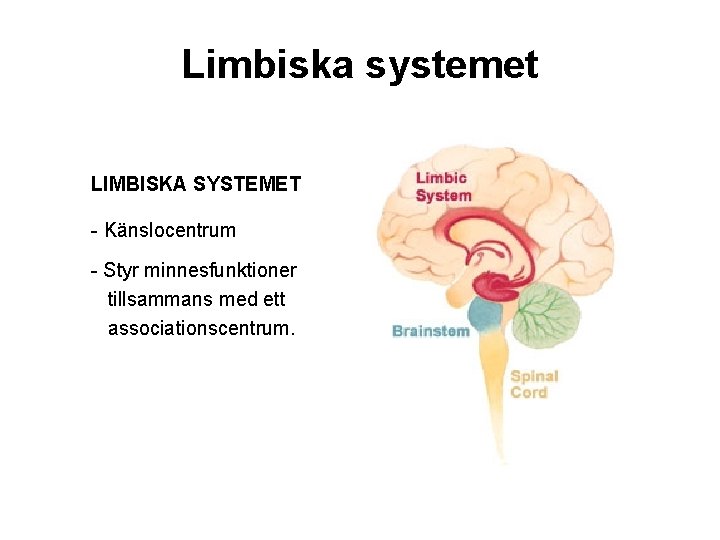 Limbiska systemet

LIMBISKA SYSTEMET

- Känslocentrum

- Styr minnesfunktioner tillsammans med ett associationscentrum.

Limbic System

Brainstem

Spinal Cord